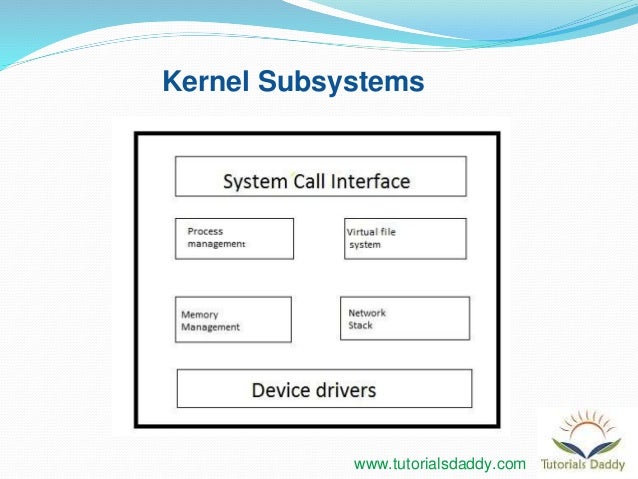 Kernel Subsystems

System Call Interface

Process management

Virtual file system

Memory Management

Network Stack

Device drivers

www.tutorialsdaddy.com

Tutorials Daddy